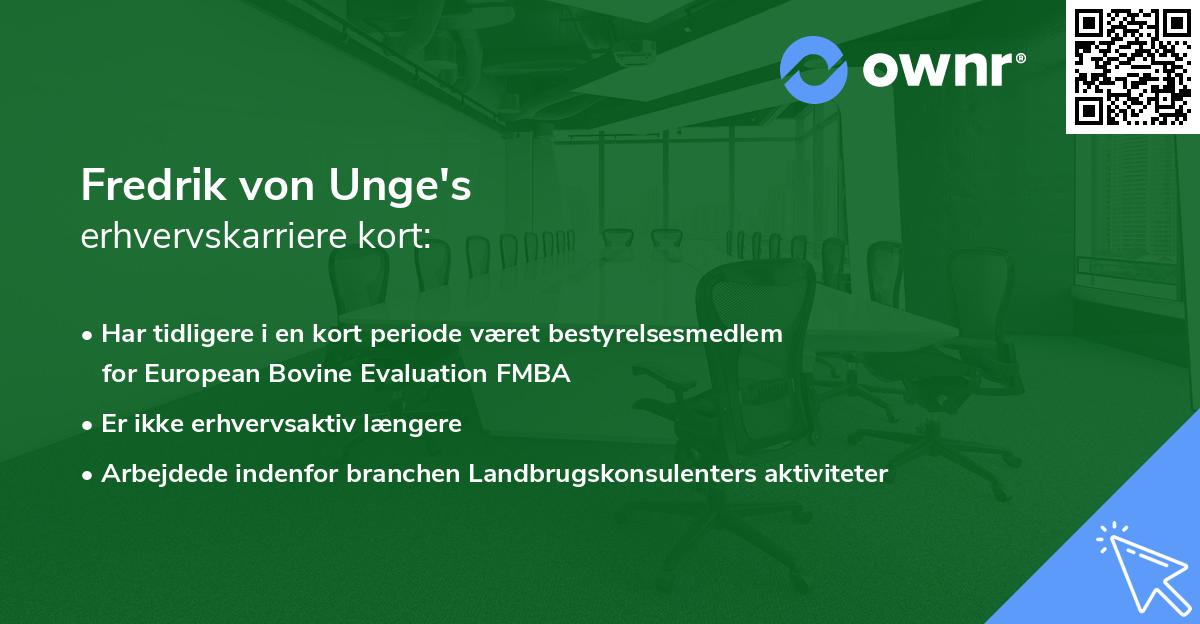 ownr®

Fredrik von Unge's
erhvervskarriere kort:

• Har tidligere i en kort periode været bestyrelsesmedlem for European Bovine Evaluation FMBA
• Er ikke erhvervsaktiv længere
• Arbejdede indenfor branchen Landbrugskonsulenters aktiviteter